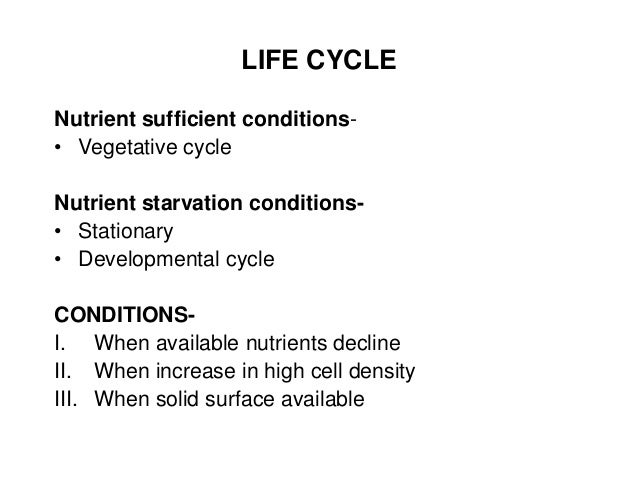 LIFE CYCLE

Nutrient sufficient conditions-
• Vegetative cycle

Nutrient starvation conditions-
• Stationary
• Developmental cycle

CONDITIONS-
I. When available nutrients decline
II. When increase in high cell density
III. When solid surface available